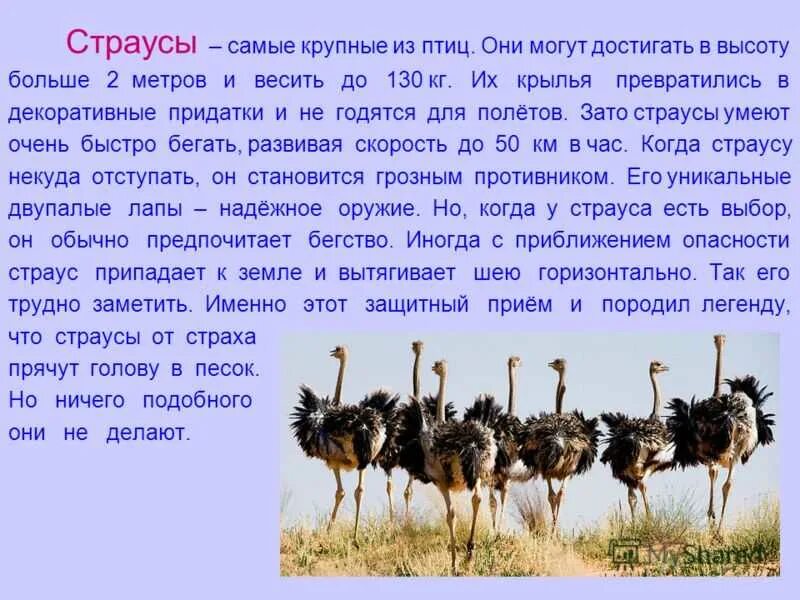 Страусы – самые крупные из птиц. Они могут достигать в высоту больше 2 метров и весить до 130 кг. Их крылья превратились в декоративные придатки и не годятся для полётов. Зато страусы умеют очень быстро бегать, развивая скорость до 50 км в час. Когда страусу некуда отступать, он становится грозным противником. Его уникальные двупалые лапы – надёжное оружие. Но, когда у страуса есть выбор, он обычно предпочитает бегство. Иногда с приближением опасности страус припадает к земле и вытягивает шею горизонтально. Так его трудно заметить. Именно этот защитный приём и породил легенду, что страусы от страха прячут голову в песок. Но ничего подобного они не делают.

MyShared